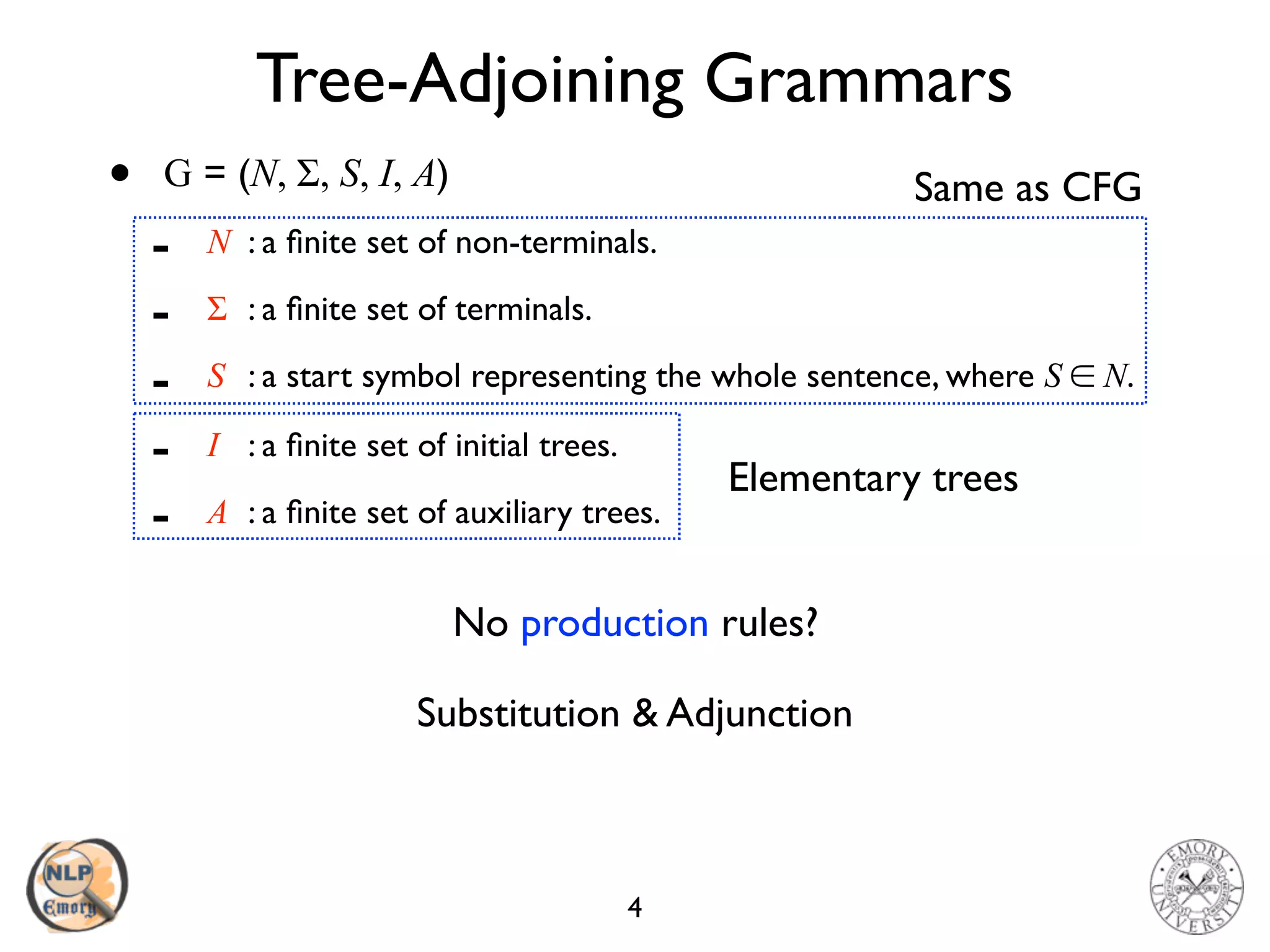 Tree-Adjoining Grammars

• G = $(N, \Sigma, S, I, A)$

Same as CFG

- $N$ : a finite set of non-terminals.
- $\Sigma$ : a finite set of terminals.
- $S$ : a start symbol representing the whole sentence, where $S \in N$.
- $I$ : a finite set of initial trees.
- $A$ : a finite set of auxiliary trees.

Elementary trees

No production rules?

Substitution & Adjunction

NLP Emory

4

EMORY UNIVERSITY